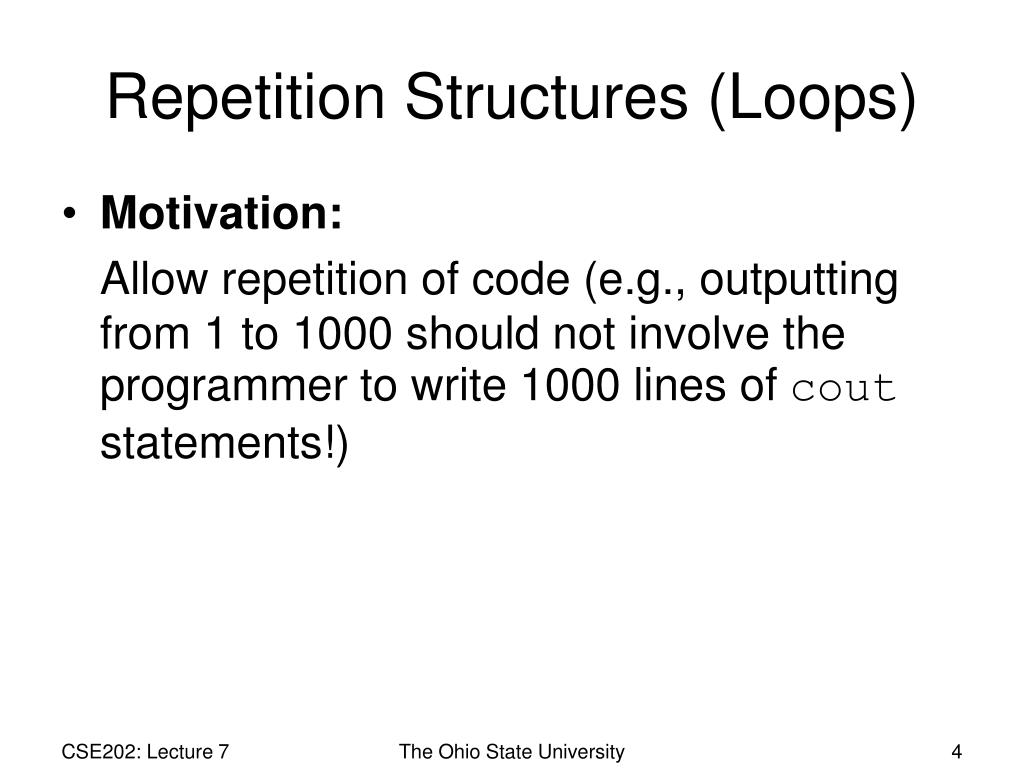 Repetition Structures (Loops)

• Motivation:

Allow repetition of code (e.g., outputting from 1 to 1000 should not involve the programmer to write 1000 lines of cout statements!)

CSE202: Lecture 7

The Ohio State University

4